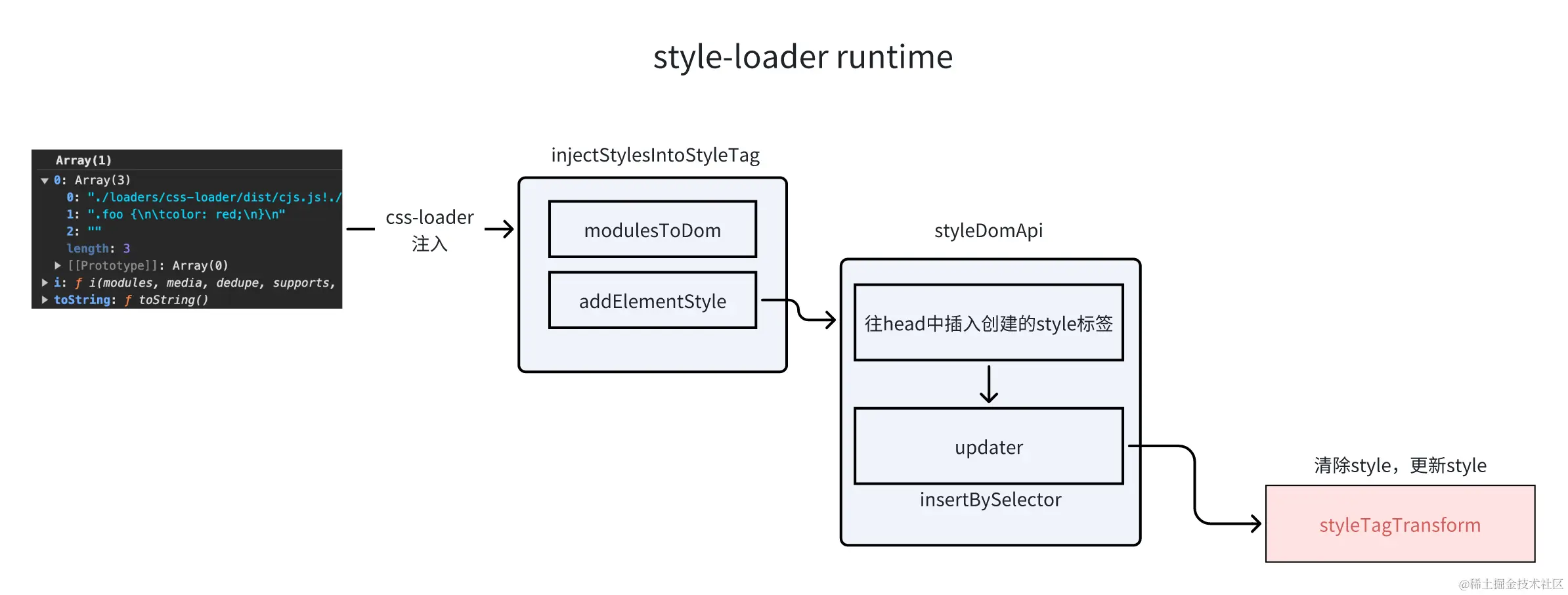 style-loader runtime

Array(1)
▼ 0: Array(3)
0: "./loaders/css-loader/dist/cjs.js!./
1: ".foo {\n\tcolor: red;\n}\n"
2: ""
length: 3
▶ [[Prototype]]: Array(0)
▶ i: ƒ i(modules, media, dedupe, supports,
▶ toString: ƒ toString()

css-loader
注入

injectStylesIntoStyleTag

modulesToDom

addElementStyle

styleDomApi

往head中插入创建的style标签

updater

insertBySelector

清除style，更新style

styleTagTransform

@稀土掘金技术社区